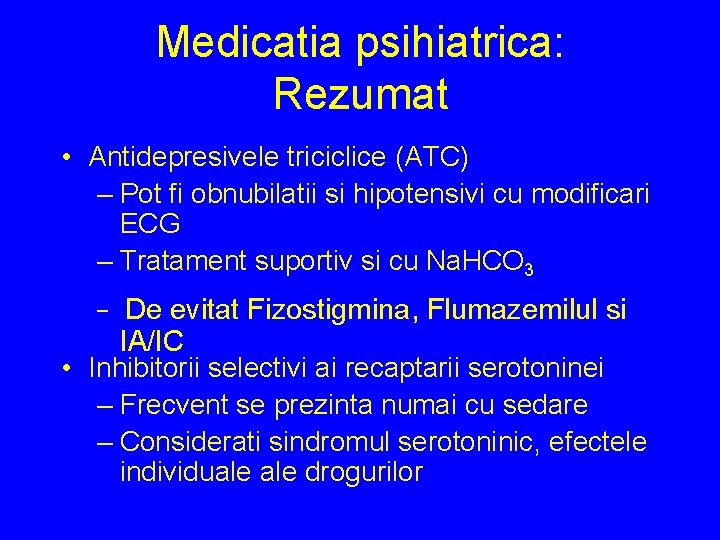 Medicatia psihiatrica: Rezumat

• Antidepresivele triciclice (ATC)
– Pot fi obnubilatii si hipotensivi cu modificari ECG
– Tratament suportiv si cu $NaHCO_3$
– De evitat Fizostigmina, Flumazemilul si IA/IC

• Inhibitorii selectivi ai recaptarii serotoninei
– Frecvent se prezinta numai cu sedare
– Considerati sindromul serotoninic, efectele individuale ale drogurilor